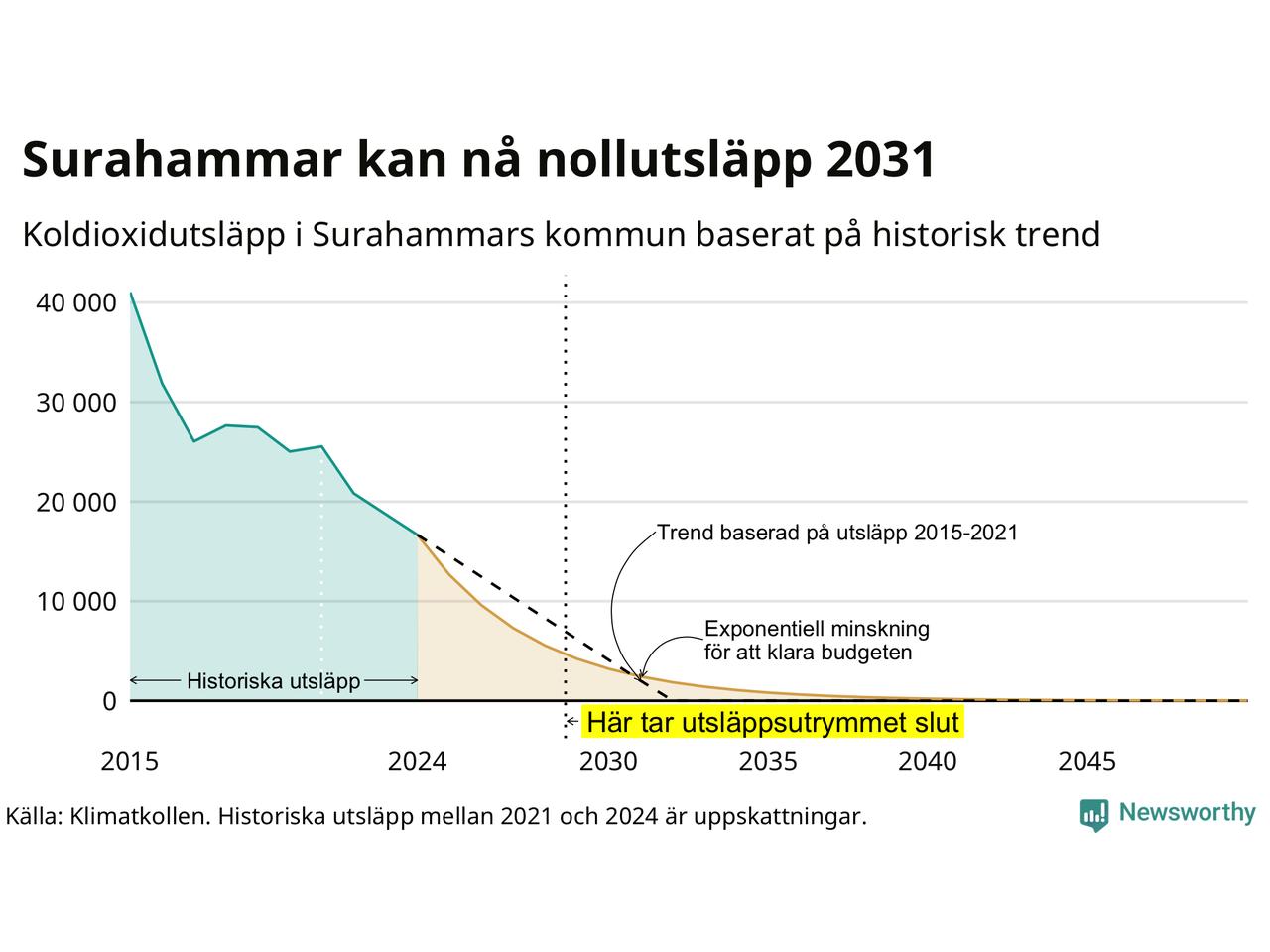 Surahammar kan nå nollutsläpp 2031

Koldioxidutsläpp i Surahammars kommun baserat på historisk trend

40 000
30 000
20 000
10 000
0

Trend baserad på utsläpp 2015-2021

Exponentiell minskning för att klara budgeten

Historiska utsläpp

Här tar utsläppsutrymmet slut

2015
2024
2030
2035
2040
2045

Källa: Klimatkollen. Historiska utsläpp mellan 2021 och 2024 är uppskattningar.

Newsworthy